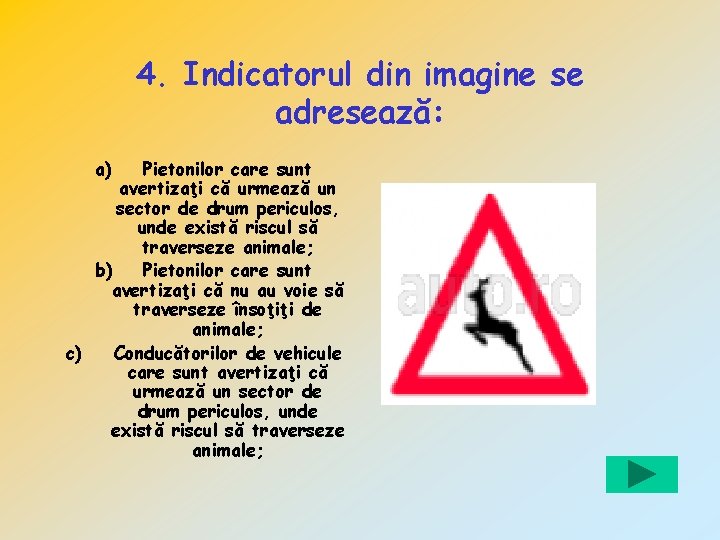 4. Indicatorul din imagine se adresează:

a) Pietonilor care sunt avertizaţi că urmează un sector de drum periculos, unde există riscul să traverseze animale;

b) Pietonilor care sunt avertizaţi că nu au voie să traverseze însoţiţi de animale;

c) Conducătorilor de vehicule care sunt avertizaţi că urmează un sector de drum periculos, unde există riscul să traverseze animale;

auto.ro